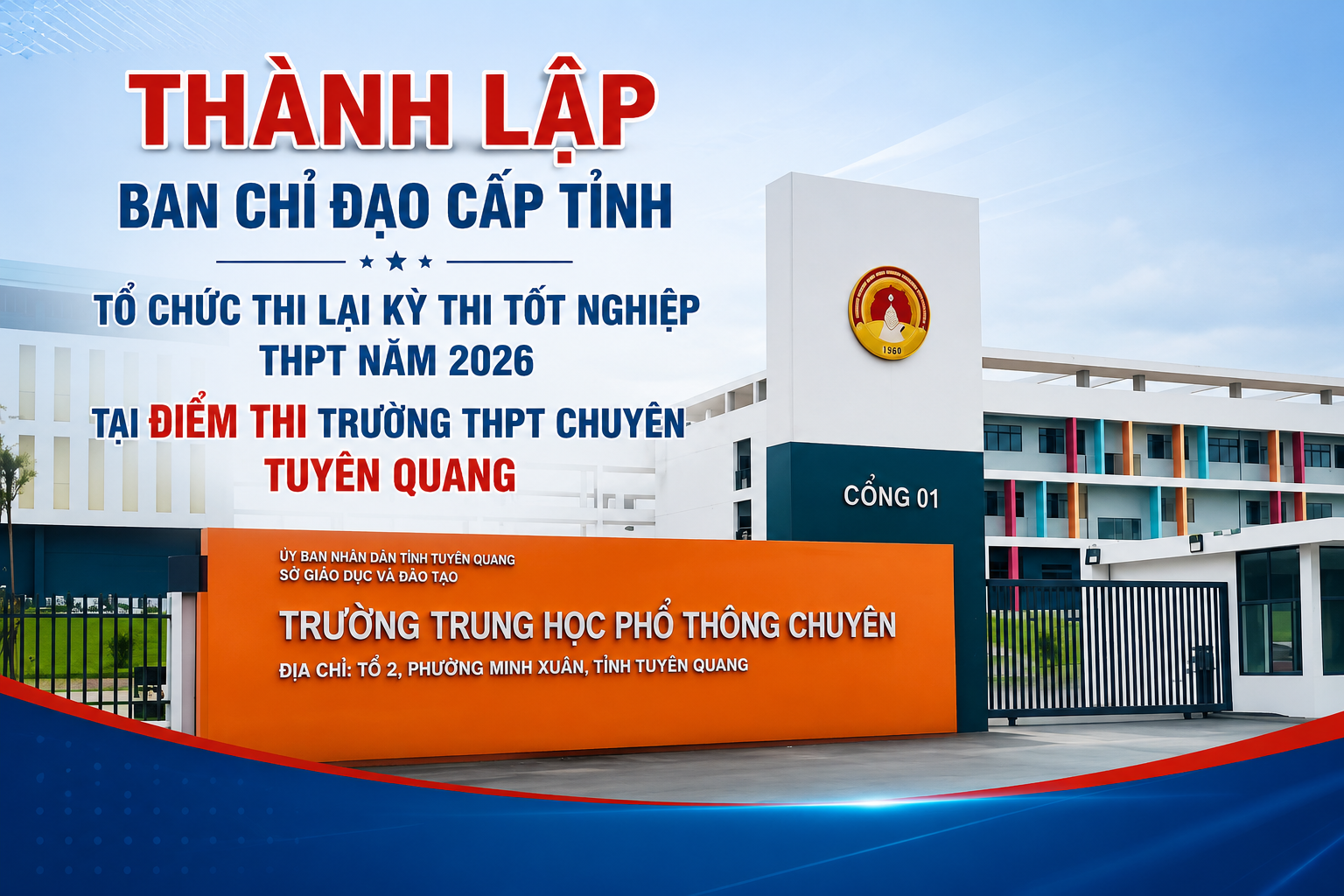 THÀNH LẬP
BAN CHỈ ĐẠO CẤP TỈNH

TỔ CHỨC THI LẠI KỲ THI TỐT NGHIỆP THPT NĂM 2026

TẠI ĐIỂM THI TRƯỜNG THPT CHUYÊN TUYÊN QUANG

1960

CỔNG 01

ỦY BAN NHÂN DÂN TỈNH TUYÊN QUANG
SỞ GIÁO DỤC VÀ ĐÀO TẠO

TRƯỜNG TRUNG HỌC PHỔ THÔNG CHUYÊN

ĐỊA CHỈ: TỔ 2, PHƯỜNG MINH XUÂN, TỈNH TUYÊN QUANG